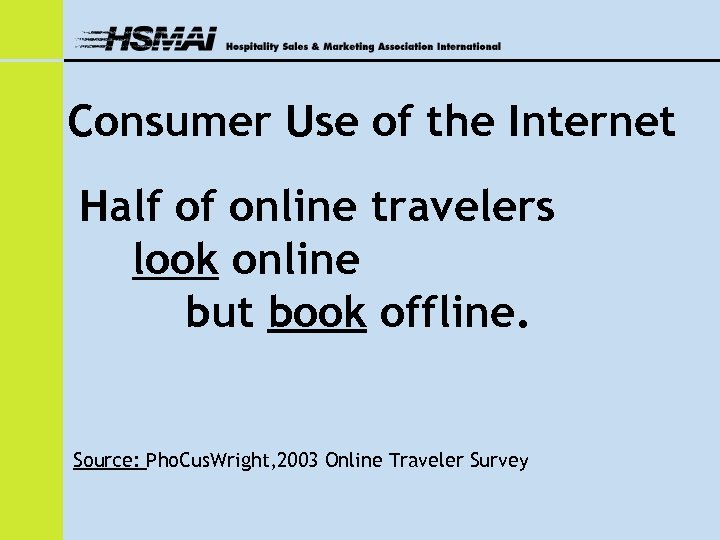 HSMAI Hospitality Sales & Marketing Association International

Consumer Use of the Internet

Half of online travelers look online but book offline.

Source: PhoCusWright,2003 Online Traveler Survey